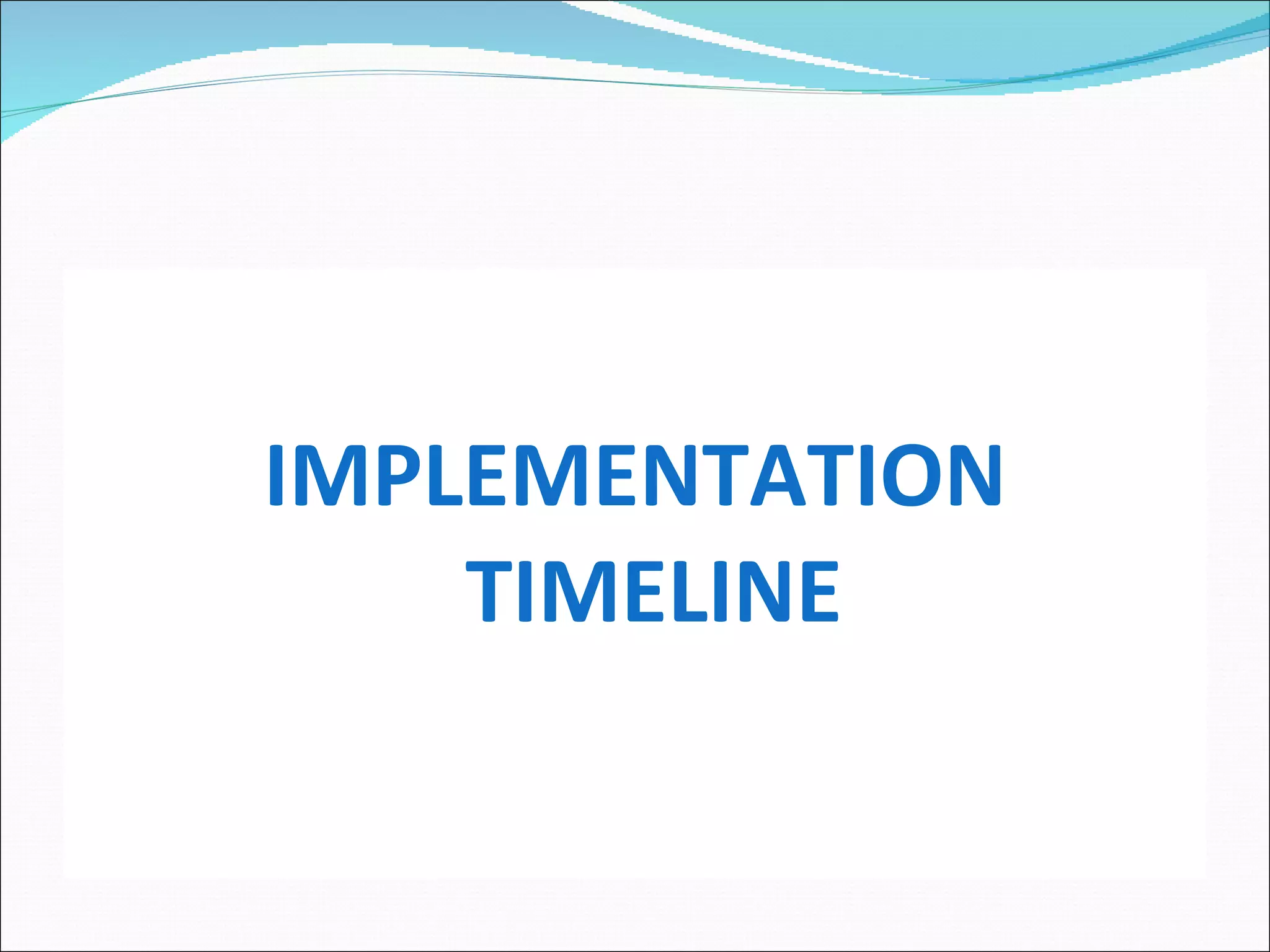 IMPLEMENTATION TIMELINE